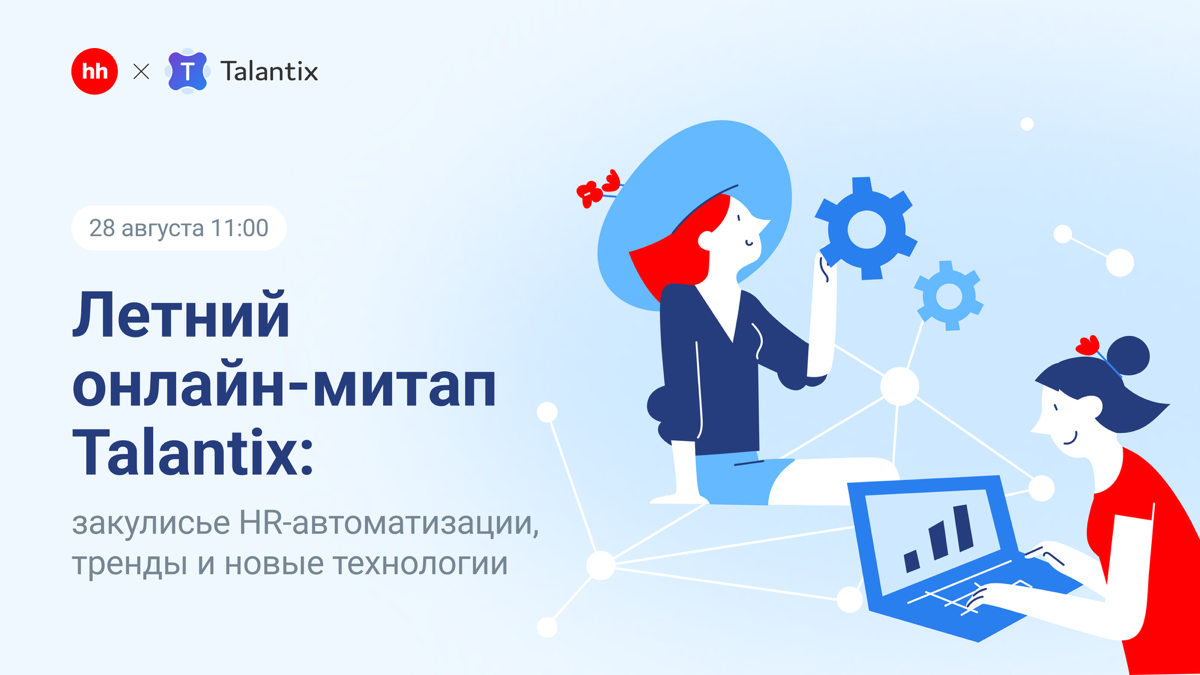 hh × T Talantix

28 августа 11:00

Летний онлайн-митап Talantix:

закулисье HR-автоматизации, тренды и новые технологии